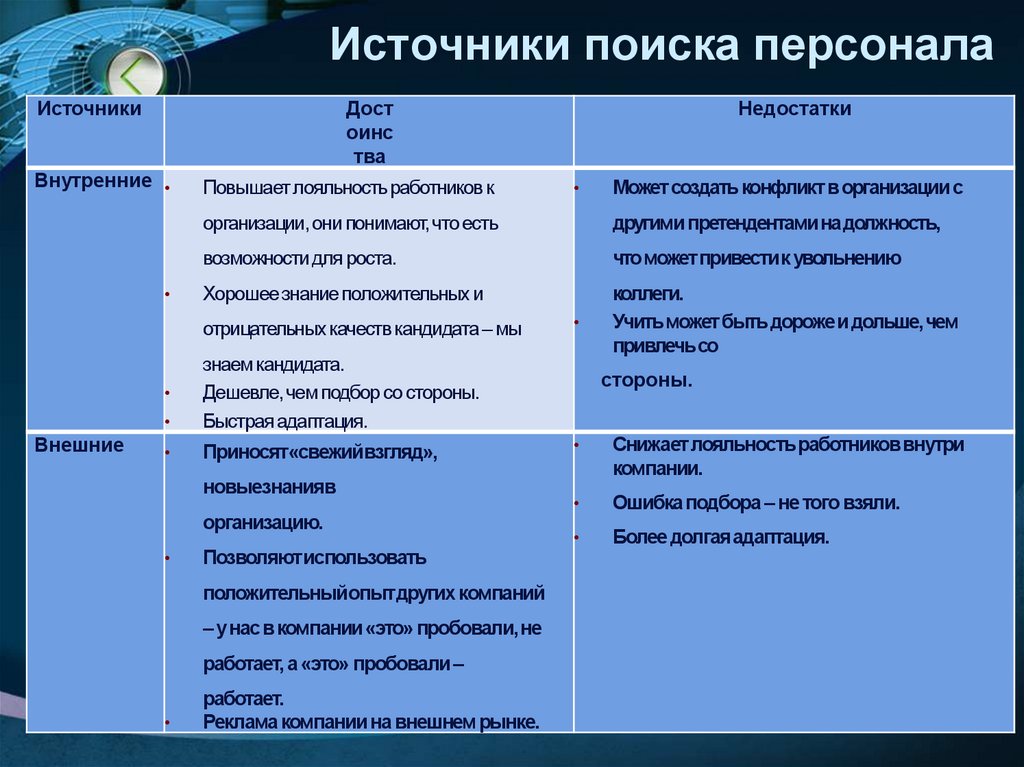 Источники поиска персонала

| Источники | Дост оинс тва | Недостатки |
|---|---|---|
| Внутренние | • Повышает лояльность работников к организации, они понимают, что есть возможности для роста. • Хорошее знание положительных и отрицательных качеств кандидата – мы знаем кандидата. • Дешевле, чем подбор со стороны. • Быстрая адаптация. | • Может создать конфликт в организации с другими претендентами на должность, что может привести к увольнению коллеги. • Учить может быть дороже и дольше, чем привлечь со стороны. |
| Внешние | • Приносят «свежий взгляд», новые знания в организацию. • Позволяют использовать положительный опыт других компаний – у нас в компании «это» пробовали, не работает, а «это» пробовали – работает. • Реклама компании на внешнем рынке. | • Снижает лояльность работников внутри компании. • Ошибка подбора – не того взяли. • Более долгая адаптация. |